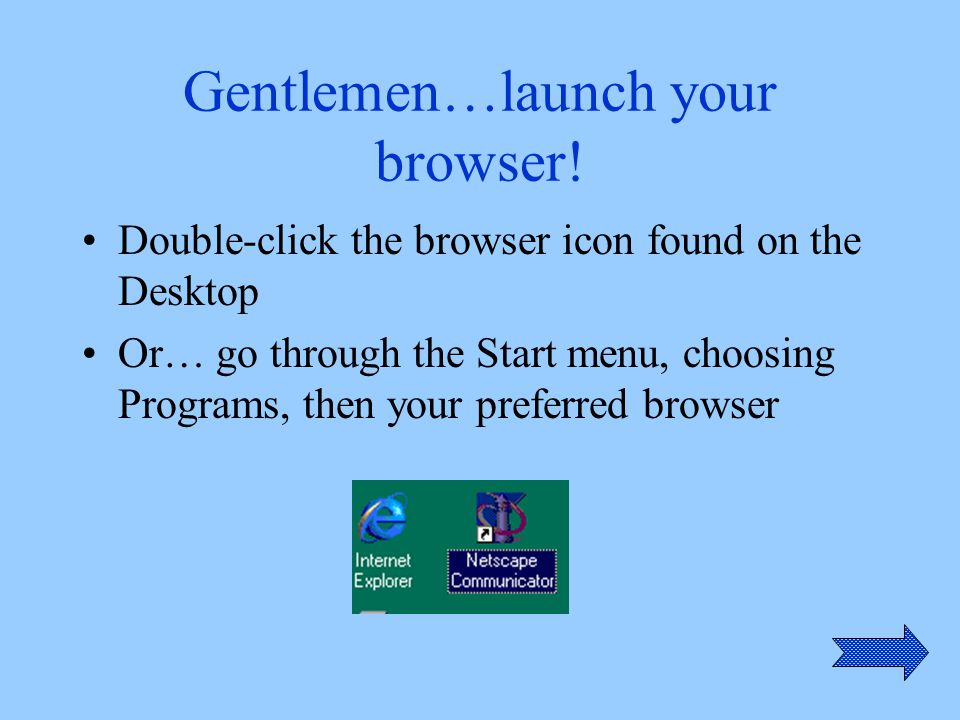 Gentlemen…launch your browser!

• Double-click the browser icon found on the Desktop

• Or… go through the Start menu, choosing Programs, then your preferred browser

Internet Explorer

Netscape Communicator